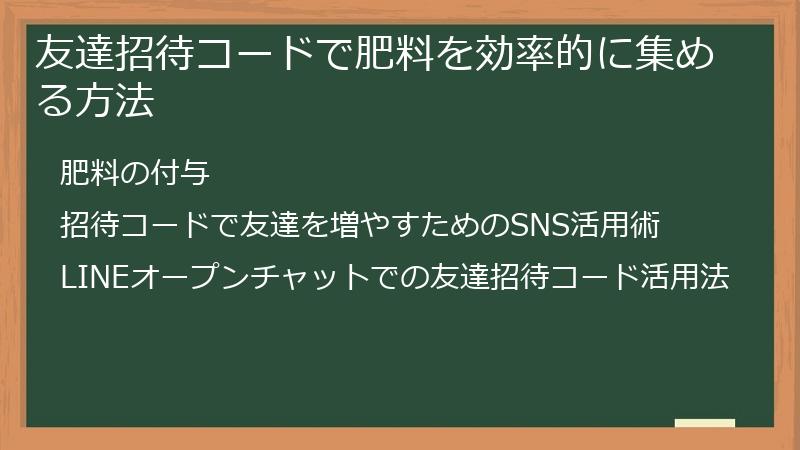 友達招待コードで肥料を効率的に集める方法

肥料の付与

招待コードで友達を増やすためのSNS活用術

LINEオープンチャットでの友達招待コード活用法